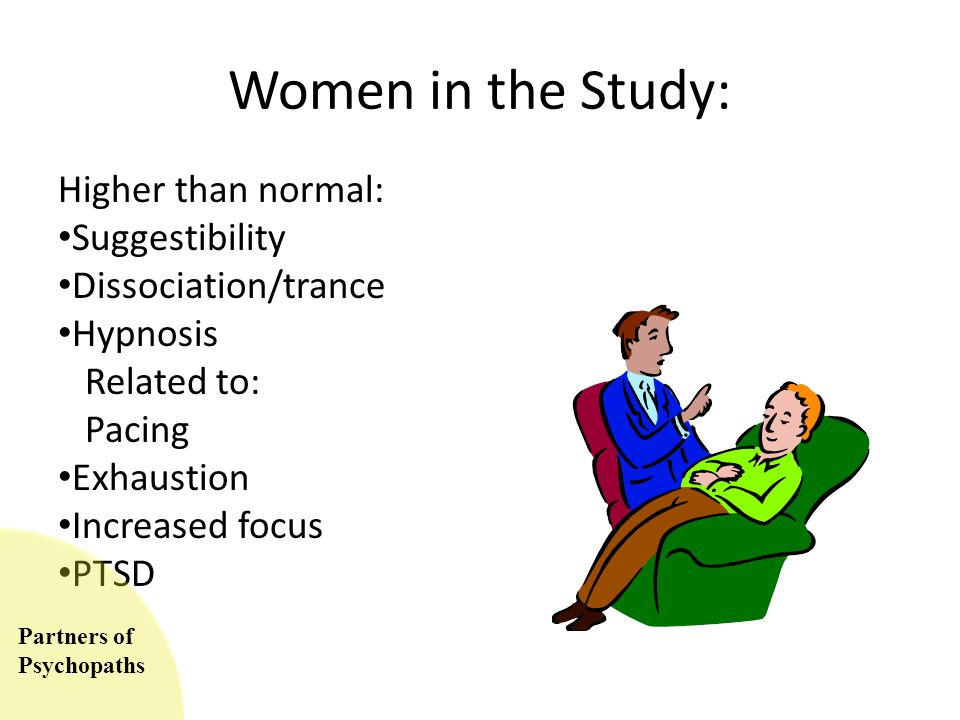 Women in the Study:

Higher than normal:
•Suggestibility
•Dissociation/trance
•Hypnosis
Related to:
Pacing
•Exhaustion
•Increased focus
•PTSD

Partners of Psychopaths